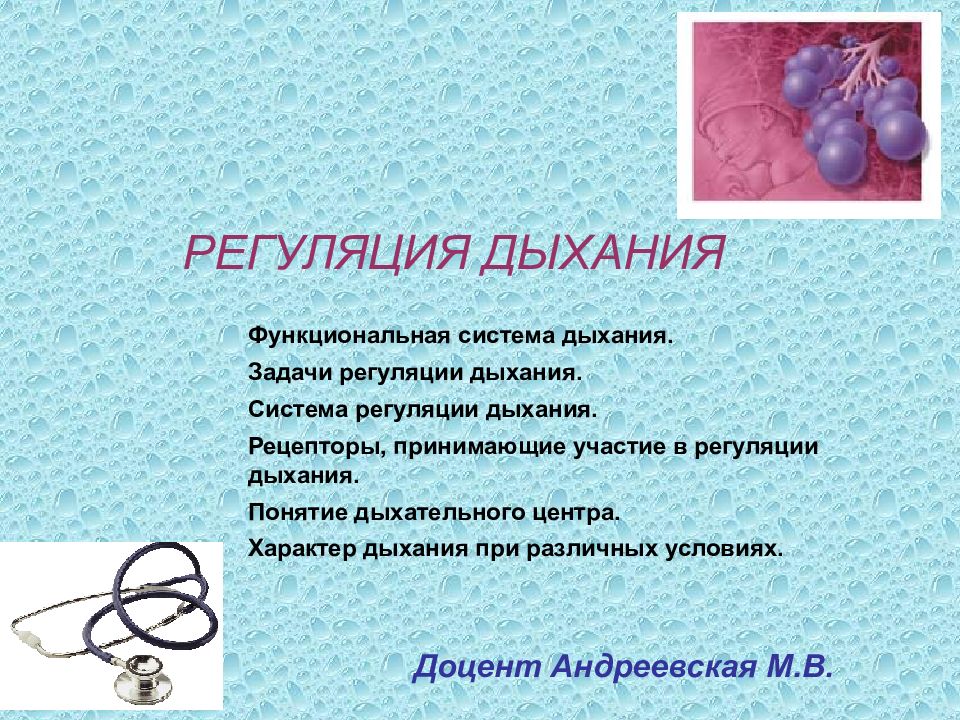 РЕГУЛЯЦИЯ ДЫХАНИЯ

Функциональная система дыхания.

Задачи регуляции дыхания.

Система регуляции дыхания.

Рецепторы, принимающие участие в регуляции дыхания.

Понятие дыхательного центра.

Характер дыхания при различных условиях.

Доцент Андреевская М.В.